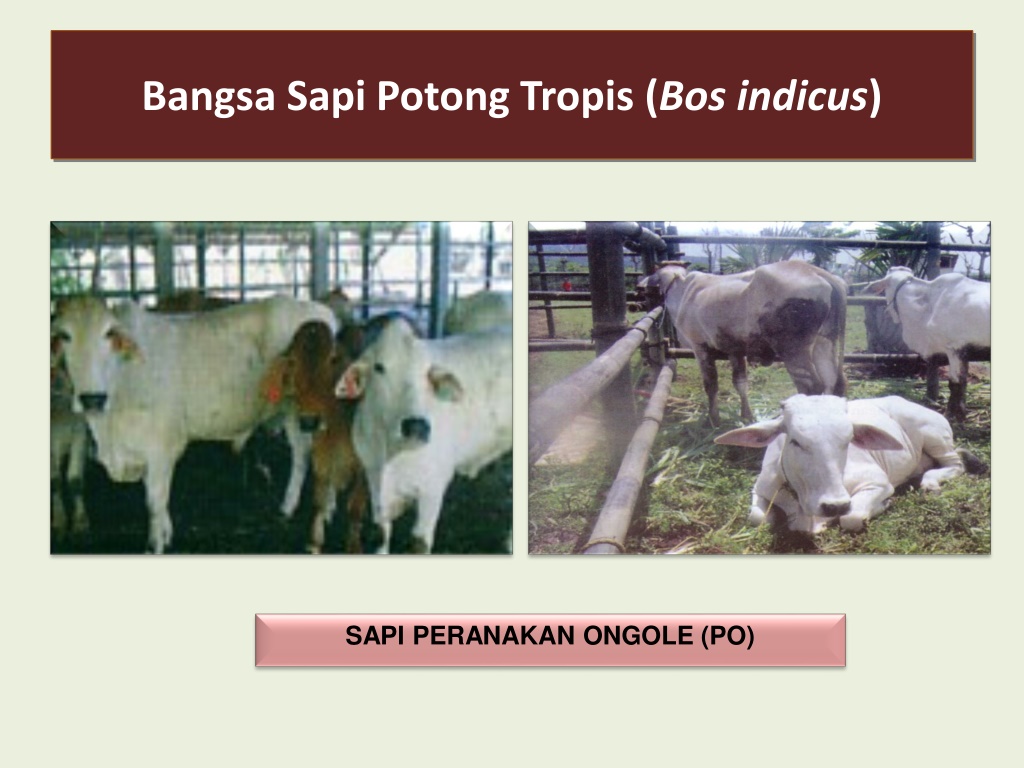 Bangsa Sapi Potong Tropis (Bos indicus)

SAPI PERANAKAN ONGOLE (PO)